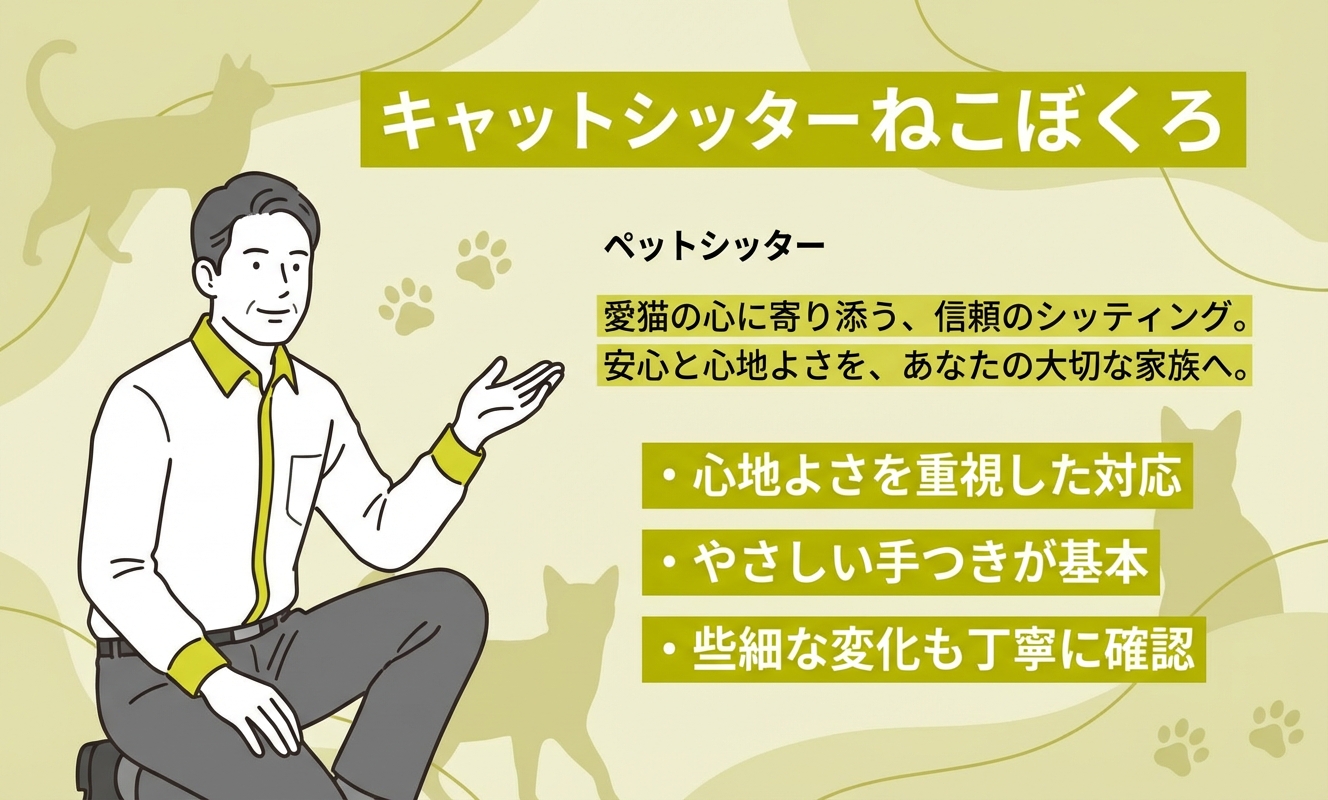 キャットシッターねこぼくろ

ペットシッター

愛猫の心に寄り添う、信頼のシッティング。
安心と心地よさを、あなたの大切な家族へ。

・心地よさを重視した対応

・やさしい手つきが基本

・些細な変化も丁寧に確認